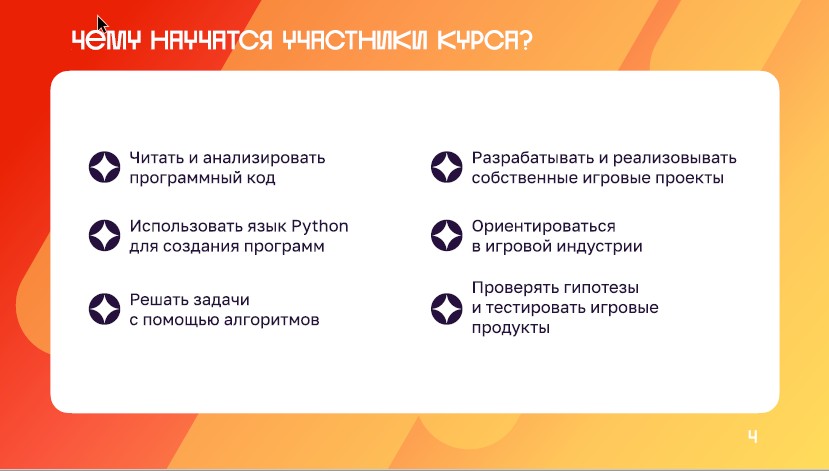 ЧЕМУ НАУЧАТСЯ УЧАСТНИКИ КУРСА?

Читать и анализировать программный код

Использовать язык Python для создания программ

Решать задачи с помощью алгоритмов

Разрабатывать и реализовывать собственные игровые проекты

Ориентироваться в игровой индустрии

Проверять гипотезы и тестировать игровые продукты

4